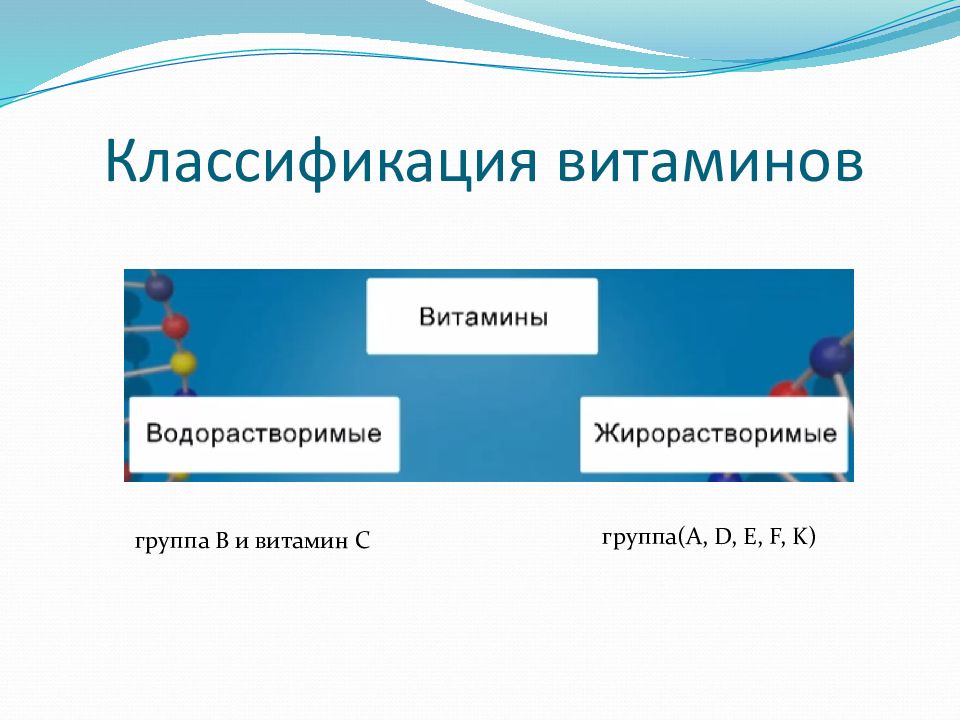 Классификация витаминов

Витамины

Водорастворимые

Жирорастворимые

группа В и витамин С

группа(A, D, E, F, K)